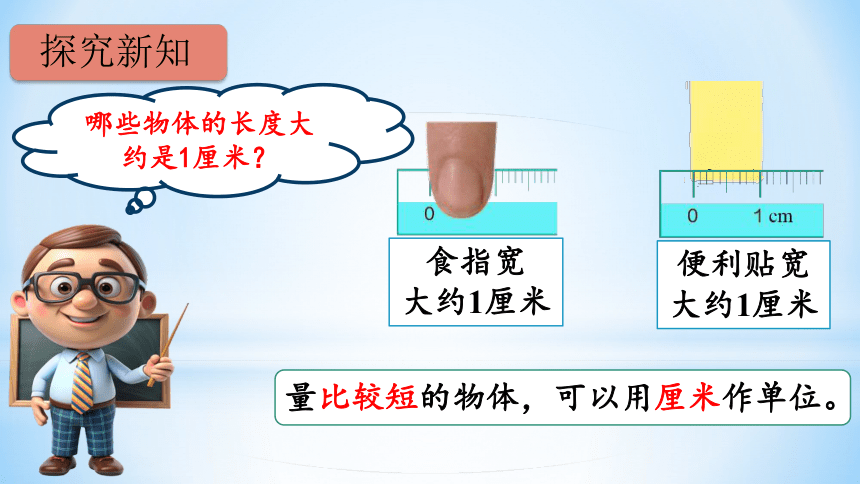 探究新知

哪些物体的长度大约是1厘米？

0

食指宽
大约1厘米

0 1 cm

便利贴宽
大约1厘米

量比较短的物体，可以用厘米作单位。